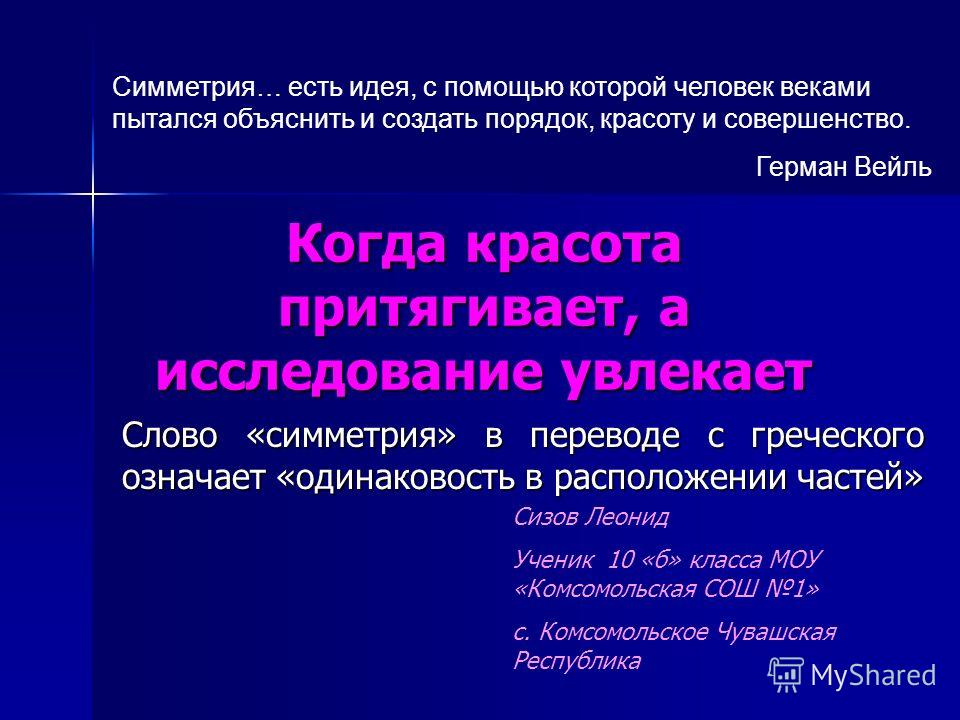 Симметрия… есть идея, с помощью которой человек веками пытался объяснить и создать порядок, красоту и совершенство.

Герман Вейль

Когда красота притягивает, а исследование увлекает

Слово «симметрия» в переводе с греческого означает «одинаковость в расположении частей»

Сизов Леонид

Ученик 10 «б» класса МОУ «Комсомольская СОШ №1»

с. Комсомольское Чувашская Республика

MyShared